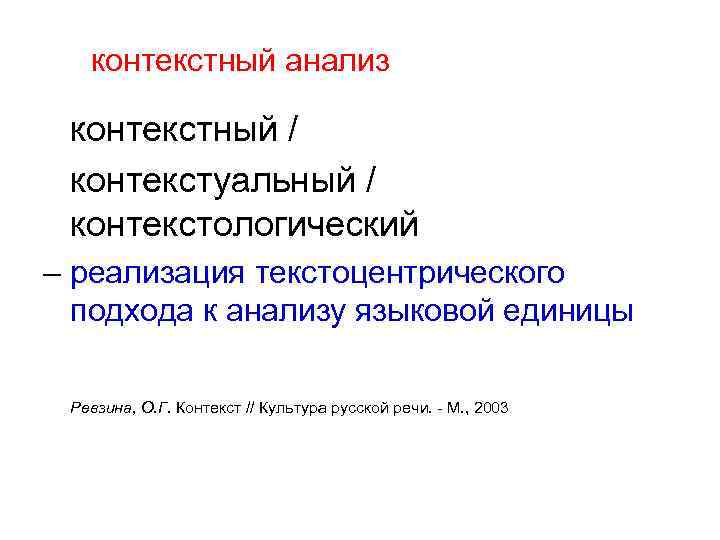 контекстный анализ

контекстный /
контекстуальный /
контекстологический
– реализация текстоцентрического подхода к анализу языковой единицы

Ревзина, О.Г. Контекст // Культура русской речи. - М., 2003